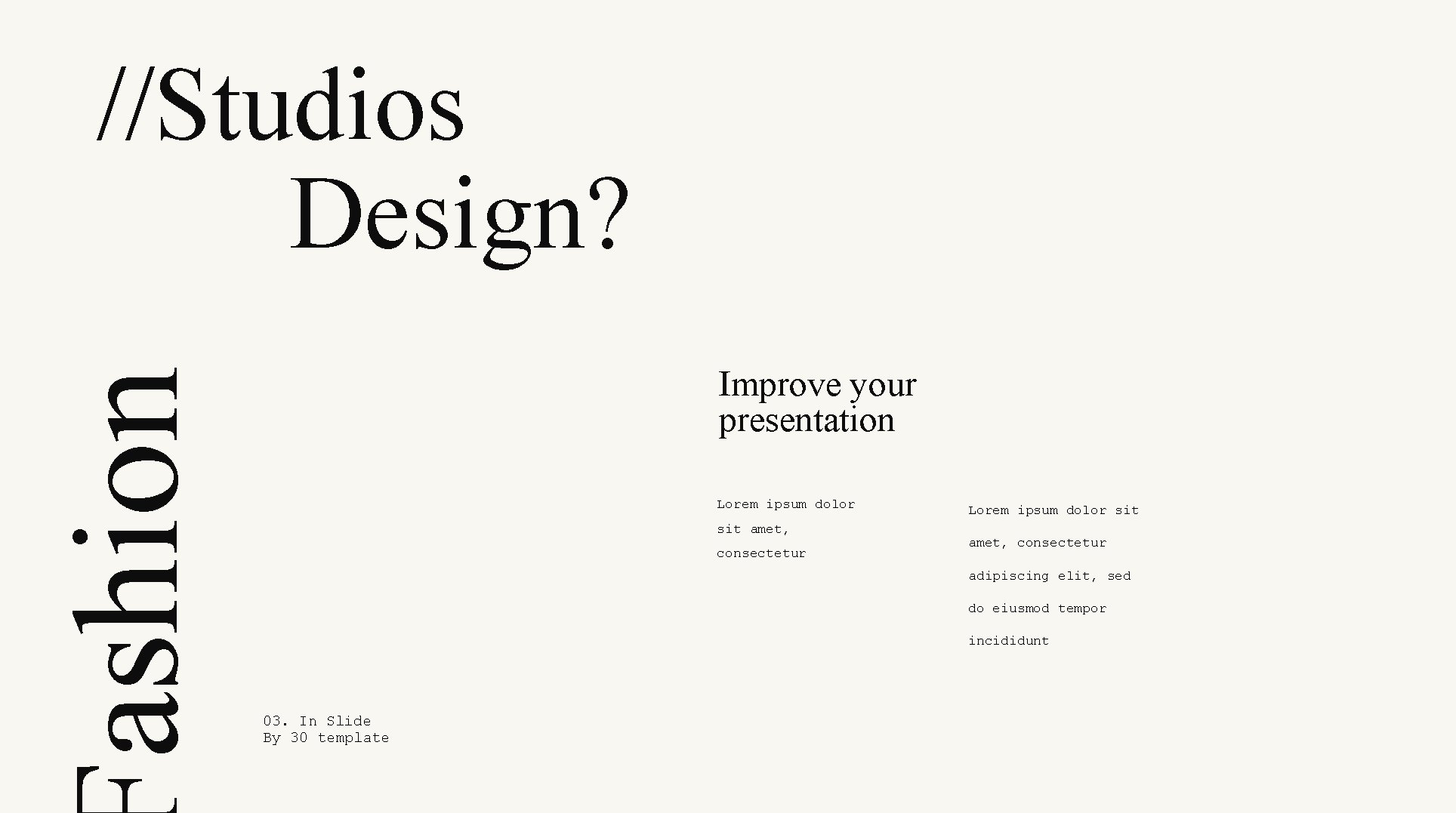 //Studios
Design?

Fashi0n

Improve your presentation

Lorem ipsum dolor sit amet, consectetur

Lorem ipsum dolor sit amet, consectetur adipiscing elit, sed do eiusmod tempor incididunt

03. In Slide
By 30 template